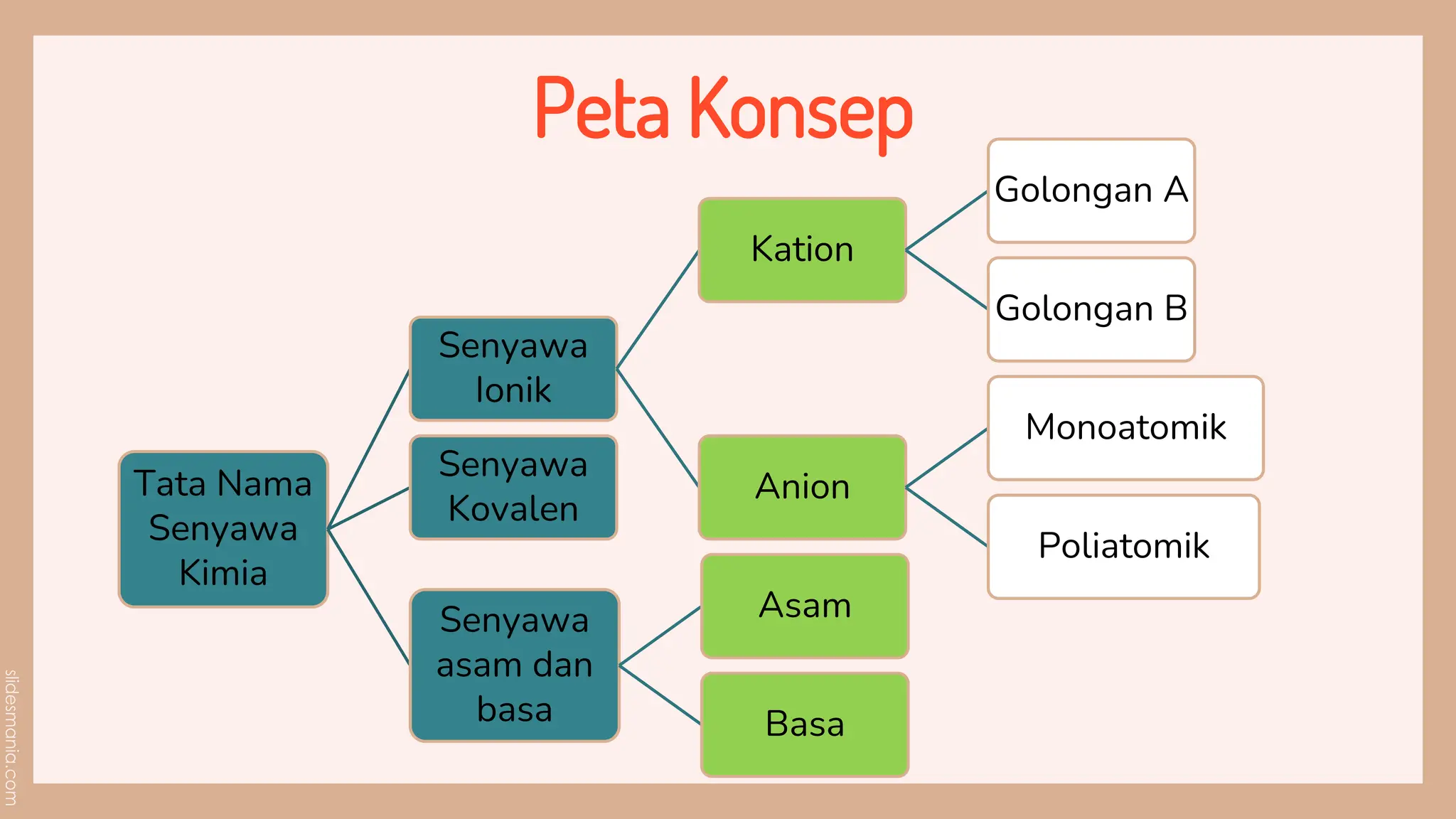 Peta Konsep

Tata Nama Senyawa Kimia

Senyawa Ionik

Senyawa Kovalen

Senyawa asam dan basa

Kation

Anion

Asam

Basa

Golongan A

Golongan B

Monoatomik

Poliatomik

slidesmania.com